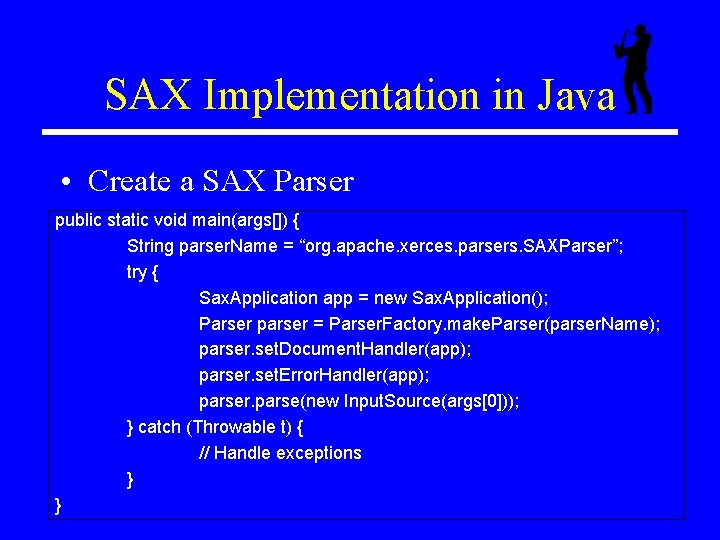 SAX Implementation in Java

• Create a SAX Parser

public static void main(args[]) {
String parserName = “org.apache.xerces.parsers.SAXParser”;
try {
SaxApplication app = new SaxApplication();
Parser parser = ParserFactory.makeParser(parserName);
parser.setDocumentHandler(app);
parser.setErrorHandler(app);
parser.parse(new InputSource(args[0]));
} catch (Throwable t) {
// Handle exceptions
}
}